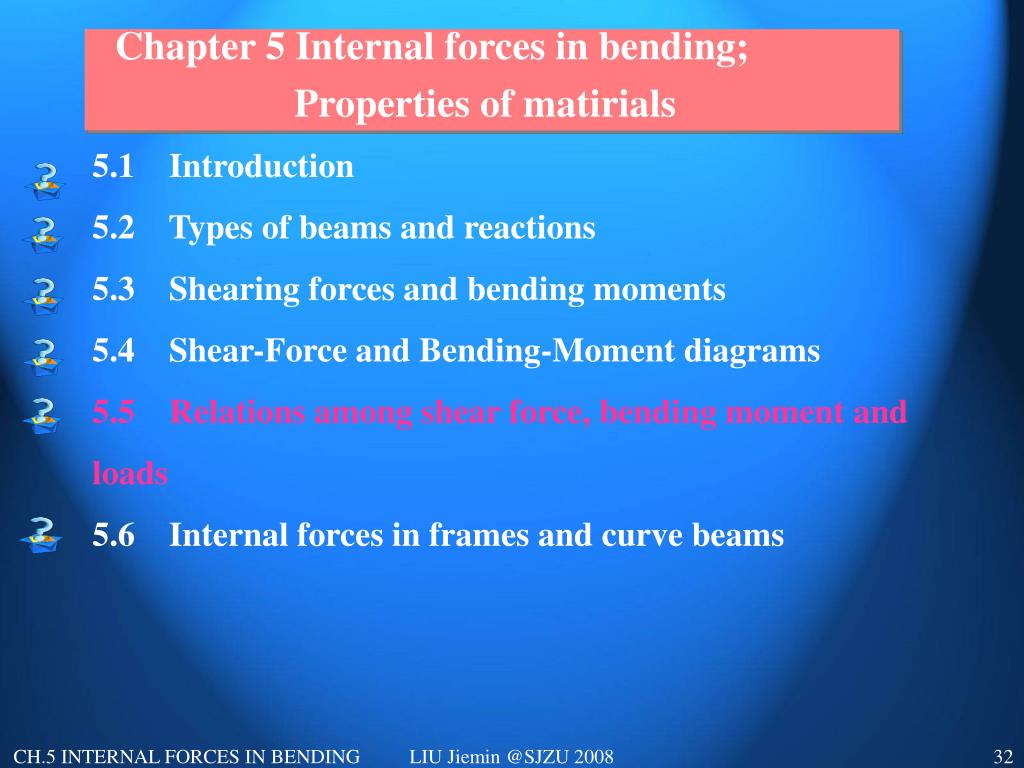 Chapter 5 Internal forces in bending;
Properties of matirials

5.1 Introduction

5.2 Types of beams and reactions

5.3 Shearing forces and bending moments

5.4 Shear-Force and Bending-Moment diagrams

5.5 Relations among shear force, bending moment and loads

5.6 Internal forces in frames and curve beams

CH.5 INTERNAL FORCES IN BENDING LIU Jiemin @SJZU 2008 32